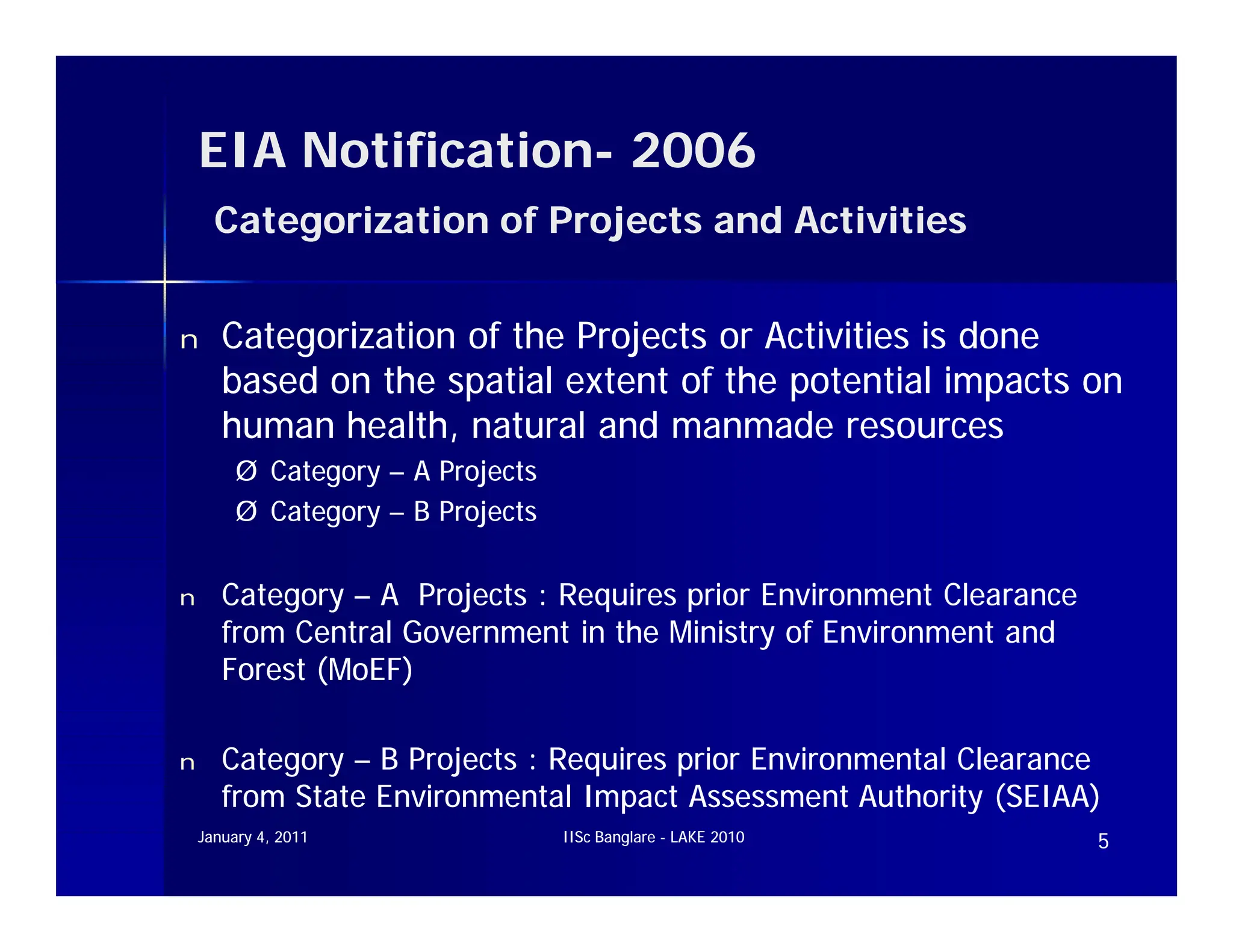 EIA Notification- 2006

Categorization of Projects and Activities

n Categorization of the Projects or Activities is done based on the spatial extent of the potential impacts on human health, natural and manmade resources

Ø Category – A Projects

Ø Category – B Projects

n Category – A Projects : Requires prior Environment Clearance from Central Government in the Ministry of Environment and Forest (MoEF)

n Category – B Projects : Requires prior Environmental Clearance from State Environmental Impact Assessment Authority (SEIAA)

January 4, 2011

IISc Banglare - LAKE 2010

5